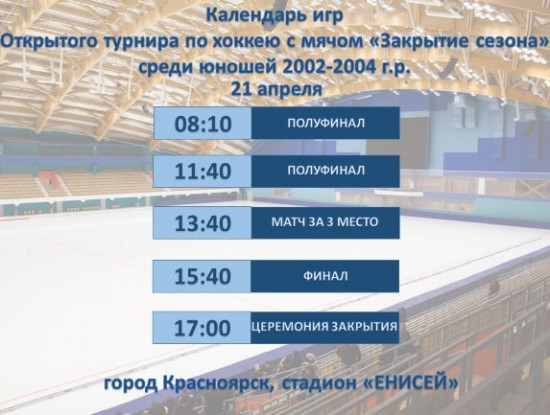 Календарь игр
Открытого турнира по хоккею с мячом «Закрытие сезона»
среди юношей 2002-2004 г.р.
21 апреля

| 08:10 | ПОЛУФИНАЛ |
|---|---|
| 11:40 | ПОЛУФИНАЛ |
| 13:40 | МАТЧ ЗА 3 МЕСТО |
| 15:40 | ФИНАЛ |
| 17:00 | ЦЕРЕМОНИЯ ЗАКРЫТИЯ |

город Красноярск, стадион «ЕНИСЕЙ»